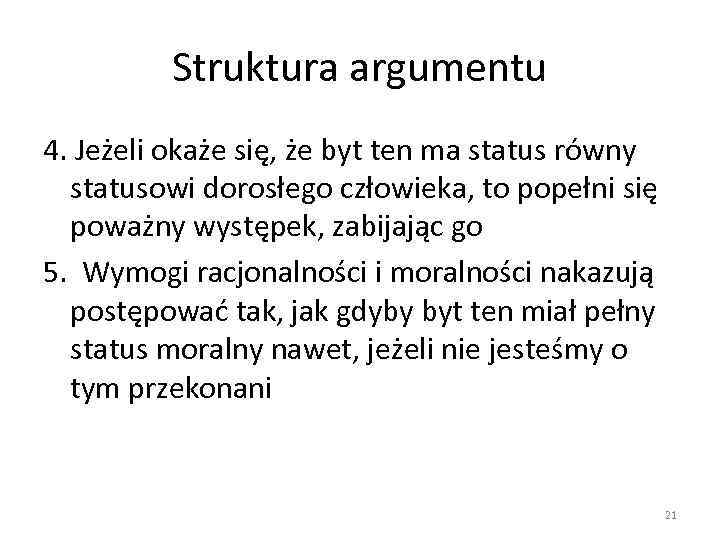 Struktura argumentu

4. Jeżeli okaże się, że byt ten ma status równy statusowi dorosłego człowieka, to popełni się poważny występek, zabijając go

5. Wymogi racjonalności i moralności nakazują postępować tak, jak gdyby byt ten miał pełny status moralny nawet, jeżeli nie jesteśmy o tym przekonani

21